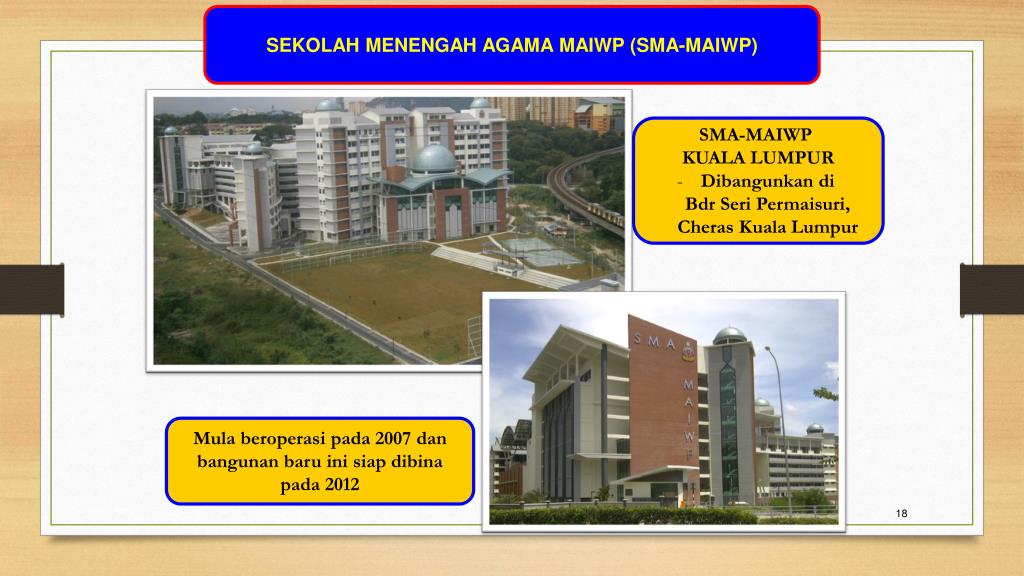 SEKOLAH MENENGAH AGAMA MAIWP (SMA-MAIWP)

SMA-MAIWP
KUALA LUMPUR
- Dibangunkan di Bdr Seri Permaisuri, Cheras Kuala Lumpur

SMA

MAIWP

Mula beroperasi pada 2007 dan bangunan baru ini siap dibina pada 2012

18